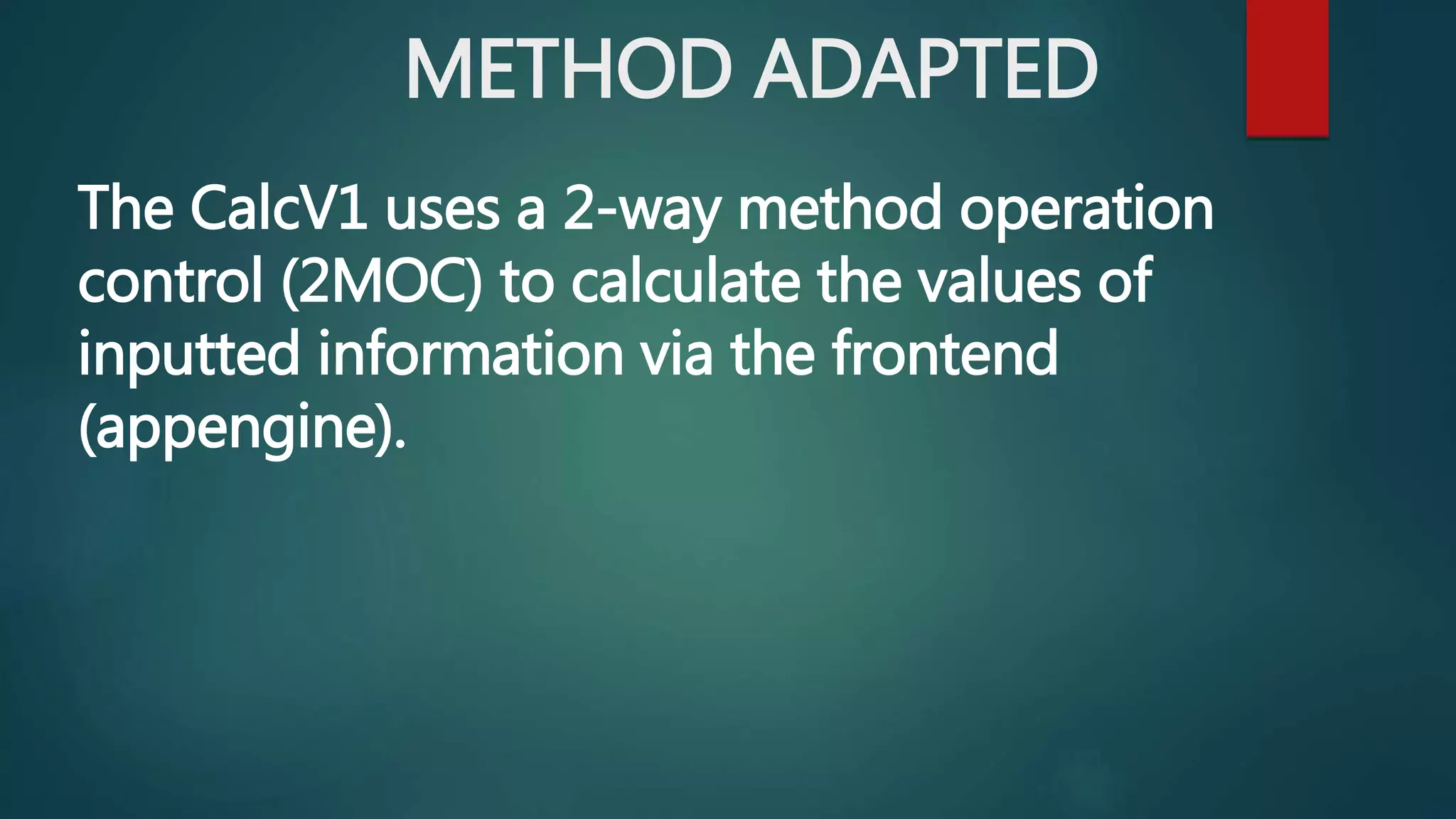 METHOD ADAPTED

The CalcV1 uses a 2-way method operation control (2MOC) to calculate the values of inputted information via the frontend (appengine).